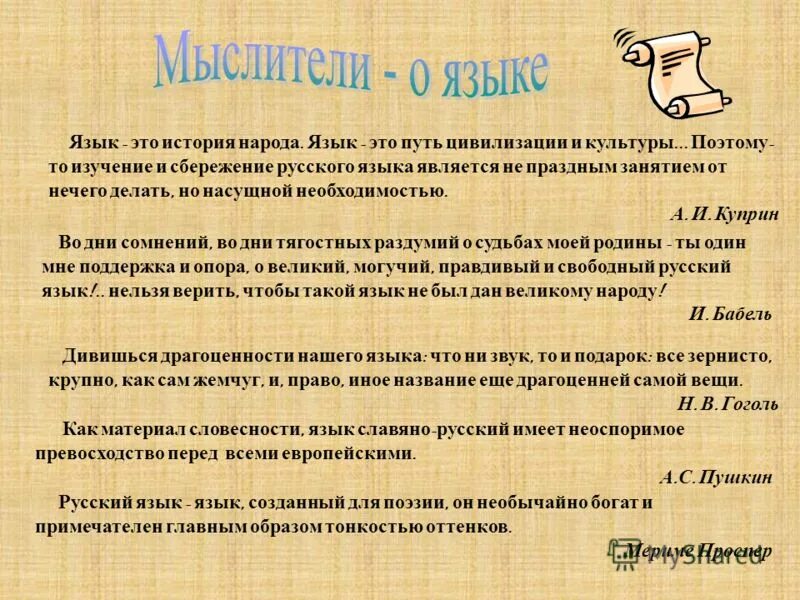 Мыслители - о языке

Язык - это история народа. Язык - это путь цивилизации и культуры... Поэтому-то изучение и сбережение русского языка является не праздным занятием от нечего делать, но насущной необходимостью.

А.И.Куприн

Во дни сомнений, во дни тягостных раздумий о судьбах моей родины - ты один мне поддержка и опора, о великий, могучий, правдивый и свободный русский язык!.. нельзя верить, чтобы такой язык не был дан великому народу!

И.Бабель

Дивишься драгоценности нашего языка: что ни звук, то и подарок: все зернисто, крупно, как сам жемчуг, и, право, иное название еще драгоценней самой вещи.

Н.В.Гоголь

Как материал словесности, язык славяно-русский имеет неоспоримое превосходство перед всеми европейскими.

А.С.Пушкин

Русский язык - язык, созданный для поэзии, он необычайно богат и примечателен главным образом тонкостью оттенков.

Мериме Проспер

MyShared